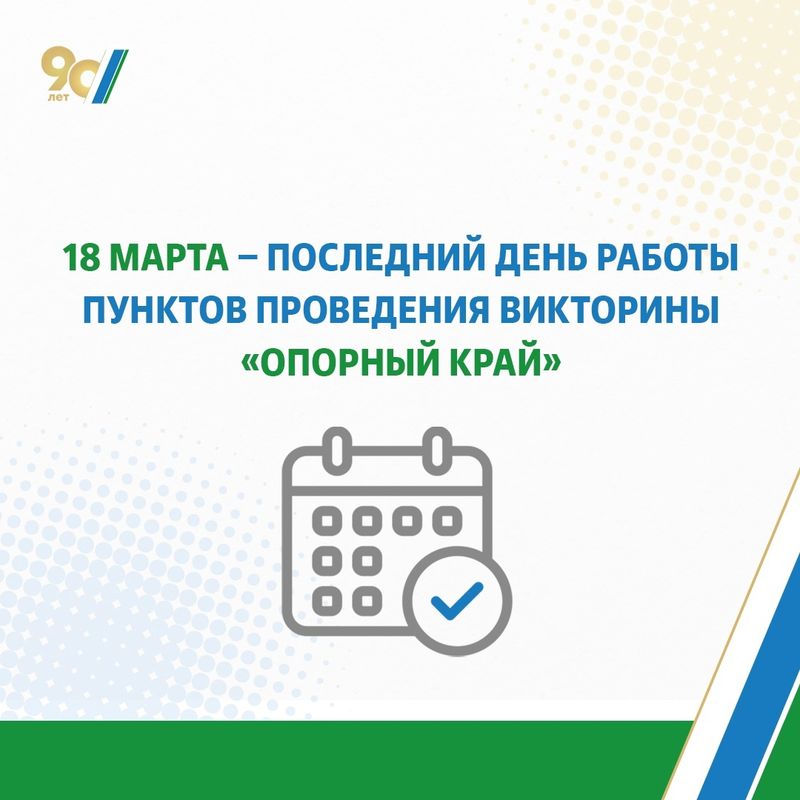 90 лет

18 МАРТА – ПОСЛЕДНИЙ ДЕНЬ РАБОТЫ ПУНКТОВ ПРОВЕДЕНИЯ ВИКТОРИНЫ «ОПОРНЫЙ КРАЙ»